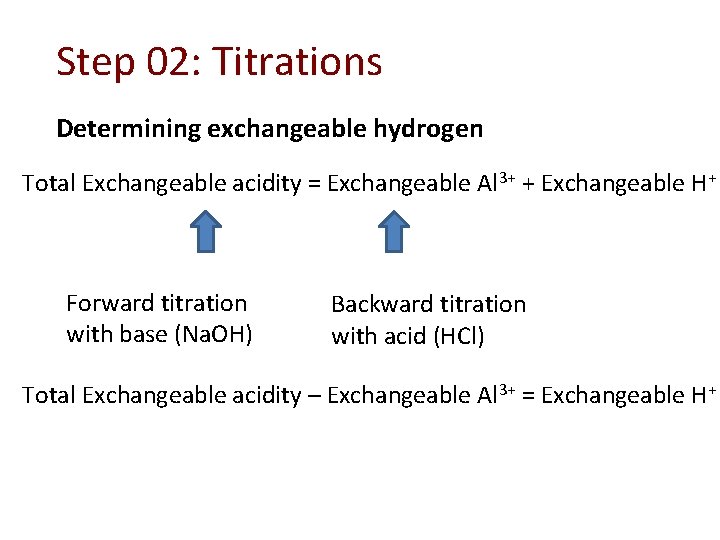 Step 02: Titrations

Determining exchangeable hydrogen

Total Exchangeable acidity = Exchangeable $Al^{3+}$ + Exchangeable $H^+$

Forward titration with base (NaOH)

Backward titration with acid (HCl)

Total Exchangeable acidity – Exchangeable $Al^{3+}$ = Exchangeable $H^+$